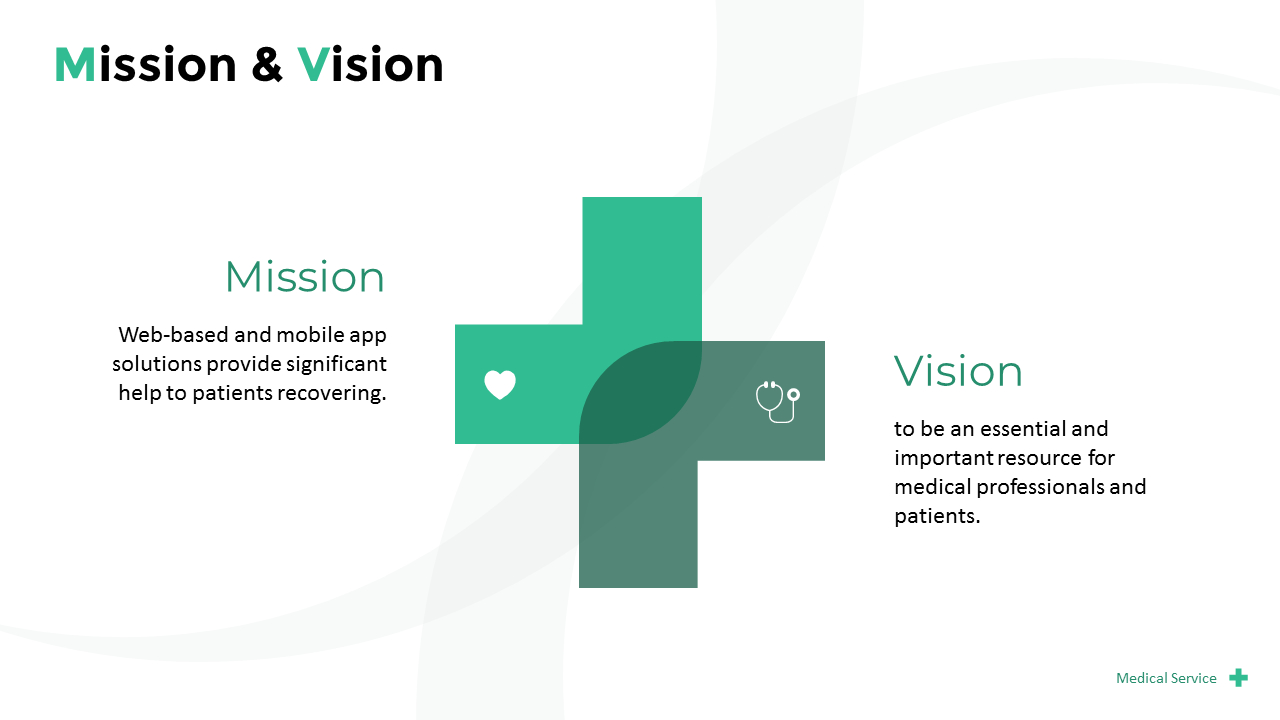 Mission & Vision

Mission

Web-based and mobile app solutions provide significant help to patients recovering.

Vision

to be an essential and important resource for medical professionals and patients.

Medical Service